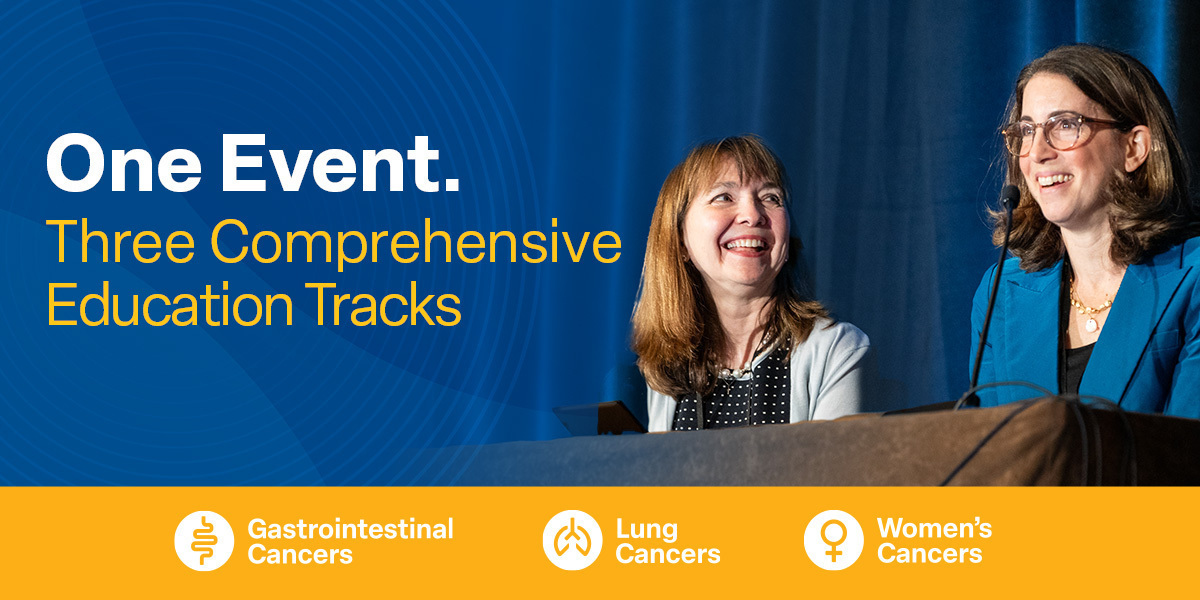 One Event.
Three Comprehensive Education Tracks

Gastrointestinal Cancers

Lung Cancers

Women's Cancers